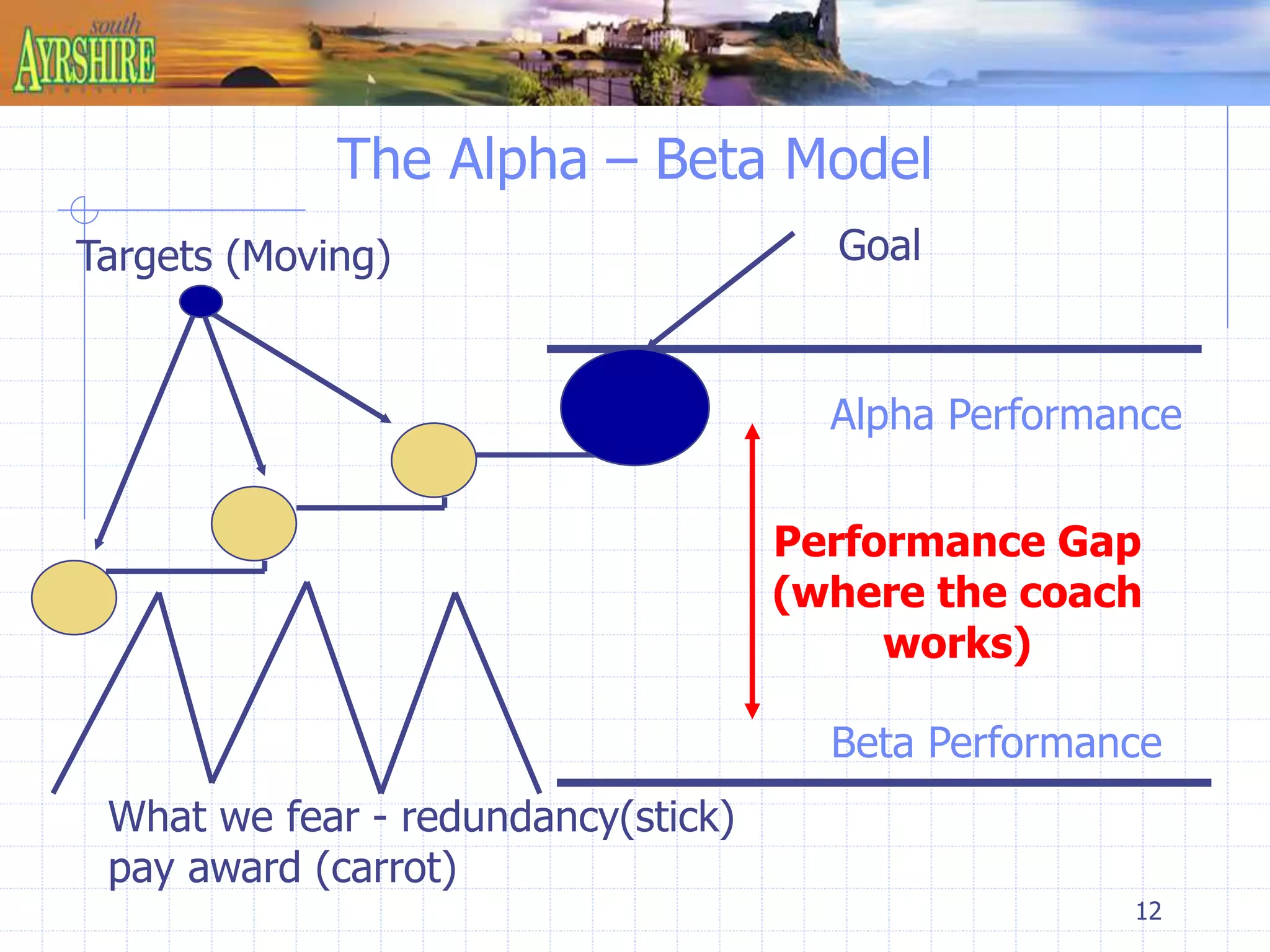 south AYRSHIRE

The Alpha – Beta Model

Targets (Moving)

Goal

Alpha Performance

Performance Gap (where the coach works)

Beta Performance

What we fear - redundancy(stick) pay award (carrot)

12